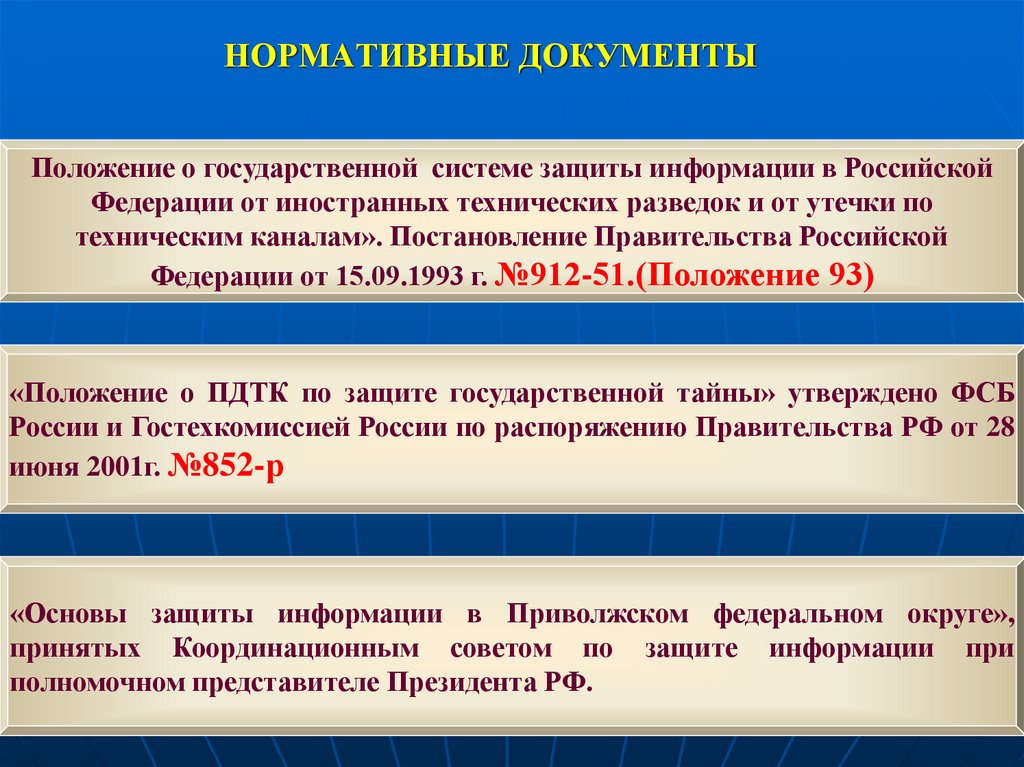 НОРМАТИВНЫЕ ДОКУМЕНТЫ

Положение о государственной системе защиты информации в Российской Федерации от иностранных технических разведок и от утечки по техническим каналам». Постановление Правительства Российской Федерации от 15.09.1993 г. №912-51.(Положение 93)

«Положение о ПДТК по защите государственной тайны» утверждено ФСБ России и Гостехкомиссией России по распоряжению Правительства РФ от 28 июня 2001г. №852-р

«Основы защиты информации в Приволжском федеральном округе», принятых Координационным советом по защите информации при полномочном представителе Президента РФ.